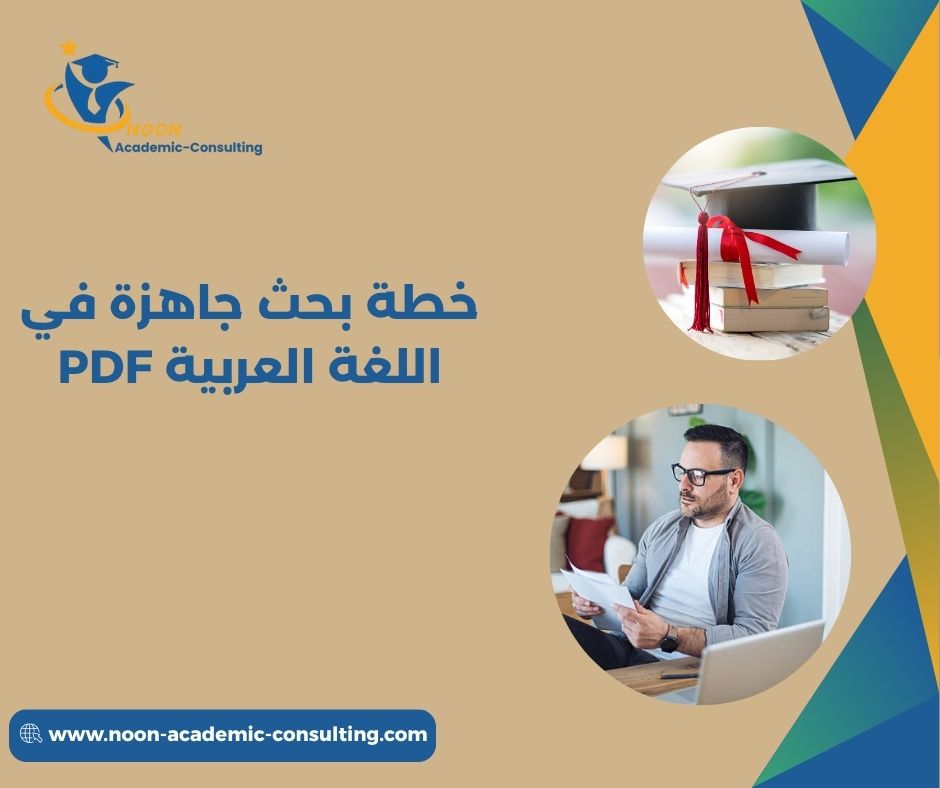 NOON
Academic-Consulting

خطة بحث جاهزة في اللغة العربية PDF

www.noon-academic-consulting.com